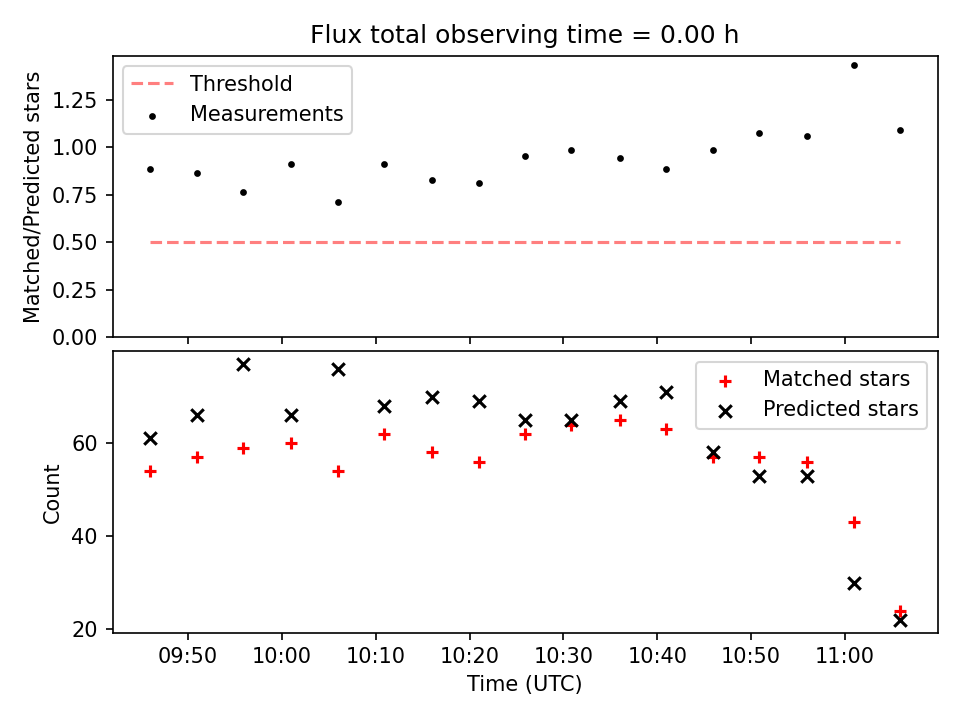 Flux total observing time = 0.00 h

Threshold
Measurements

Matched/Predicted stars

1.25
1.00
0.75
0.50
0.25
0.00

Matched stars
Predicted stars

Count

60
40
20

09:50
10:00
10:10
10:20
10:30
10:40
10:50
11:00

Time (UTC)